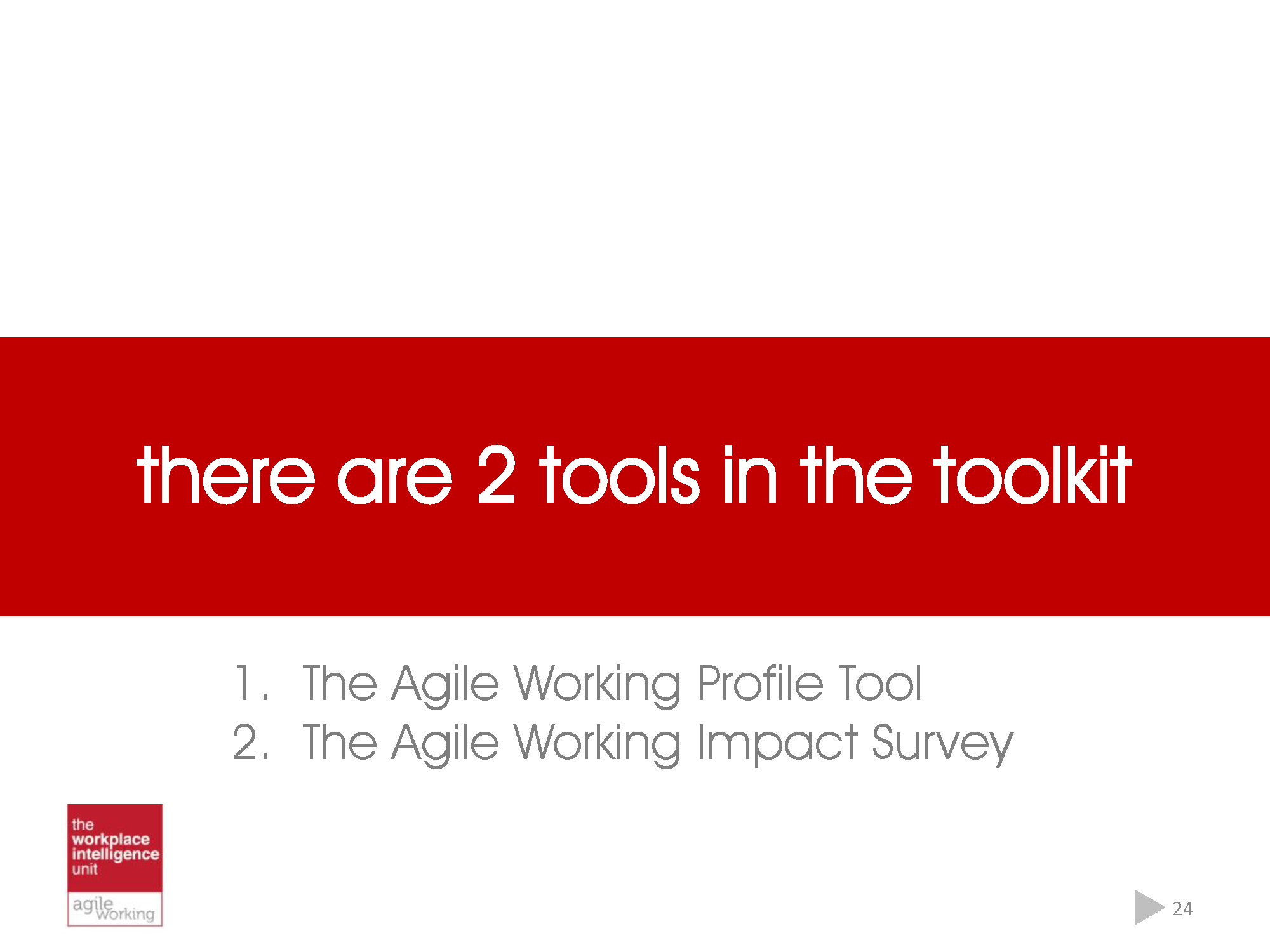 there are 2 tools in the toolkit

1. The Agile Working Profile Tool
2. The Agile Working Impact Survey

the workplace intelligence unit

agile working

24